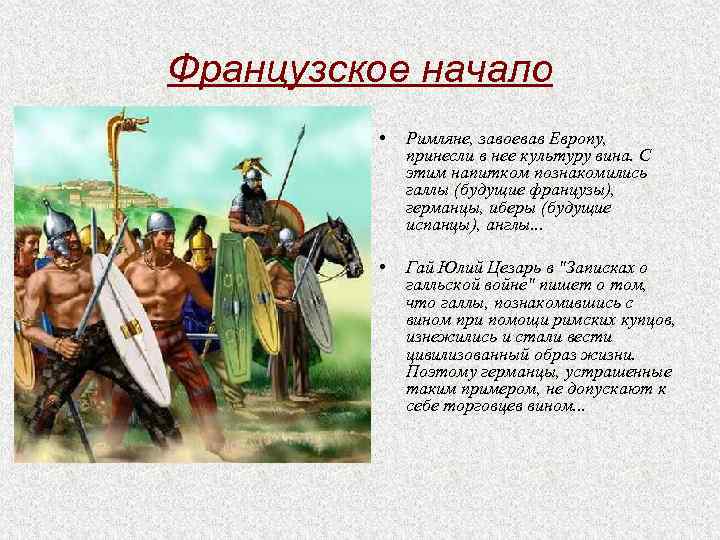 Французское начало

• Римляне, завоевав Европу, принесли в нее культуру вина. С этим напитком познакомились галлы (будущие французы), германцы, иберы (будущие испанцы), англы...

• Гай Юлий Цезарь в "Записках о галльской войне" пишет о том, что галлы, познакомившись с вином при помощи римских купцов, изнежились и стали вести цивилизованный образ жизни. Поэтому германцы, устрашенные таким примером, не допускают к себе торговцев вином...